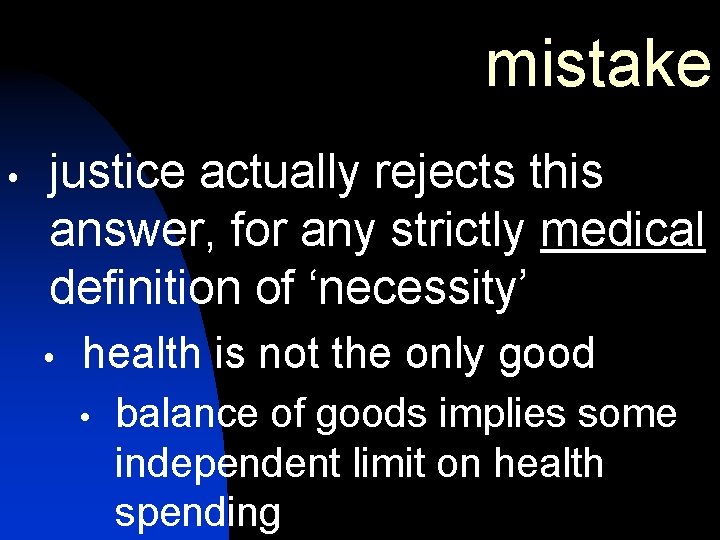 mistake

• justice actually rejects this answer, for any strictly medical definition of ‘necessity’

• health is not the only good

• balance of goods implies some independent limit on health spending